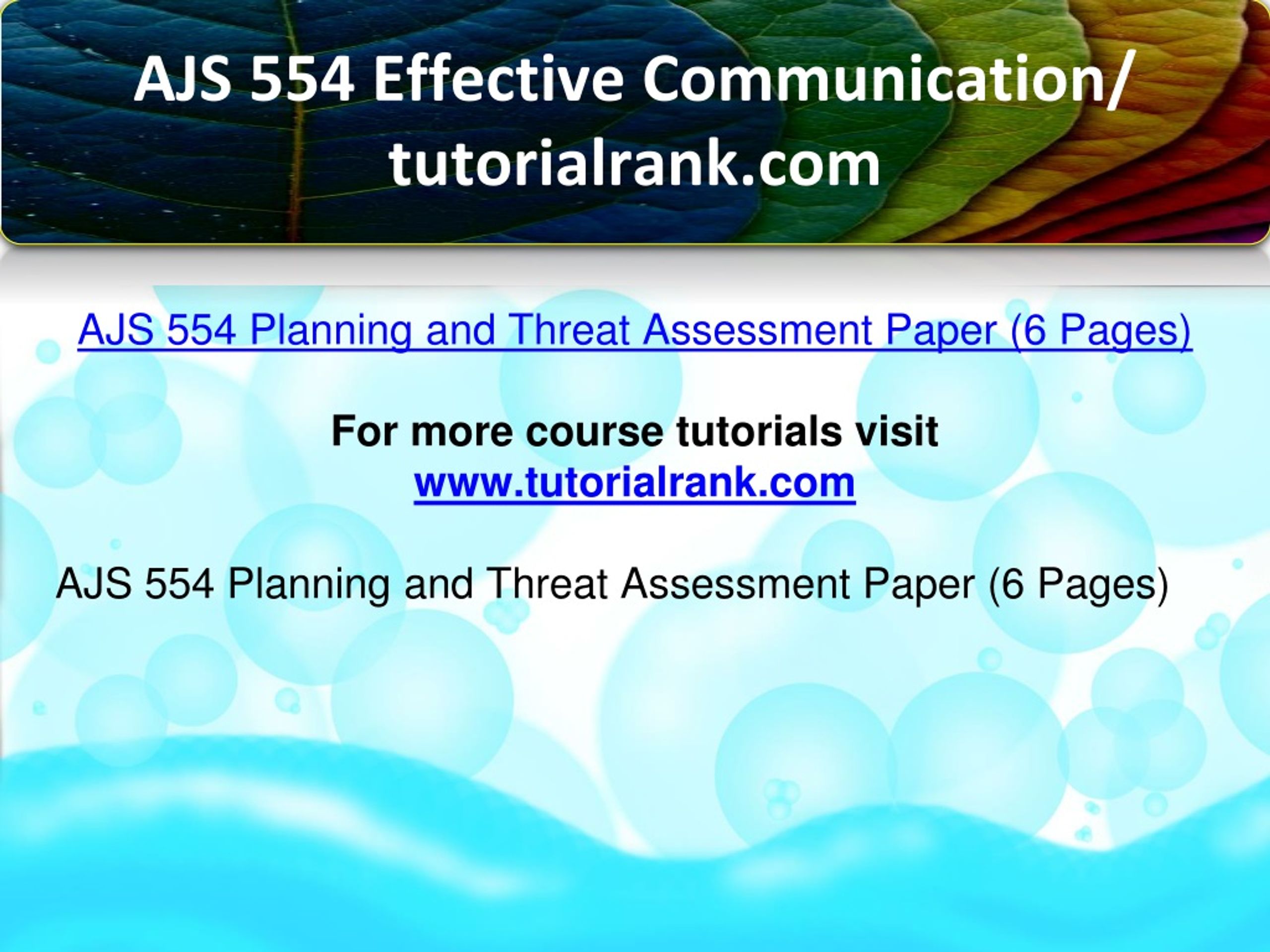 AJS 554 Effective Communication/ tutorialrank.com

AJS 554 Planning and Threat Assessment Paper (6 Pages)

For more course tutorials visit
www.tutorialrank.com

AJS 554 Planning and Threat Assessment Paper (6 Pages)